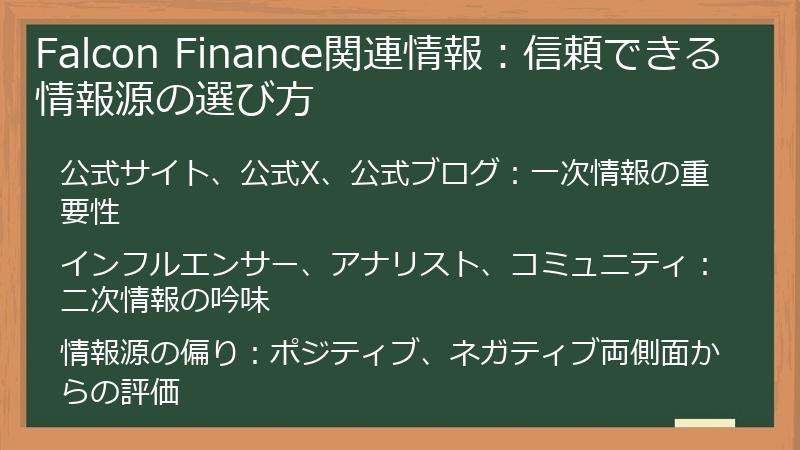 Falcon Finance関連情報：信頼できる情報源の選び方

公式サイト、公式X、公式ブログ：一次情報の重要性

インフルエンサー、アナリスト、コミュニティ：二次情報の吟味

情報源の偏り：ポジティブ、ネガティブ両側面からの評価